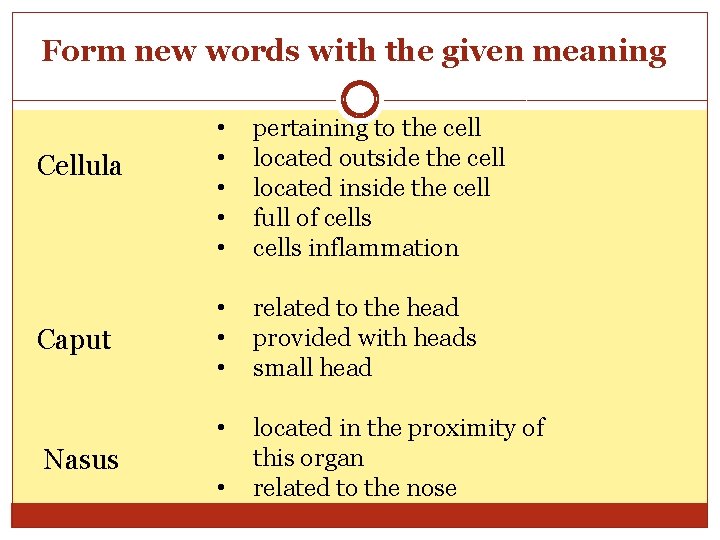 Form new words with the given meaning

Cellula
- pertaining to the cell
- located outside the cell
- located inside the cell
- full of cells
- cells inflammation

Caput
- related to the head
- provided with heads
- small head

Nasus
- located in the proximity of this organ
- related to the nose